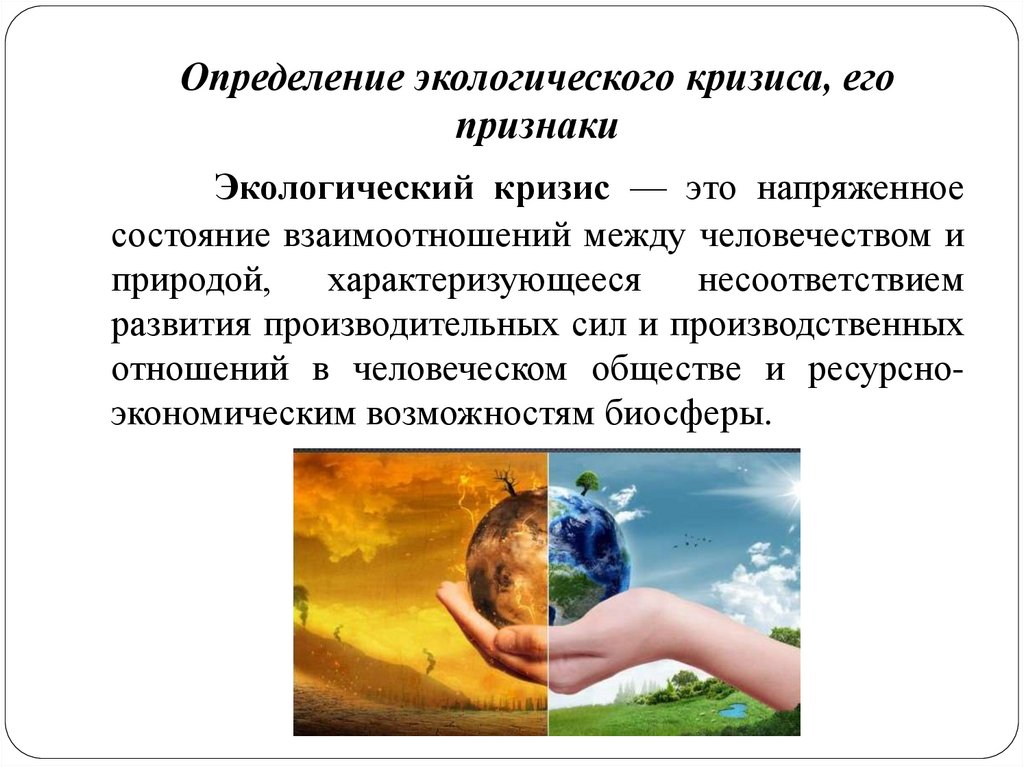 Определение экологического кризиса, его признаки

Экологический кризис — это напряженное состояние взаимоотношений между человечеством и природой, характеризующееся несоответствием развития производительных сил и производственных отношений в человеческом обществе и ресурсно-экономическим возможностям биосферы.